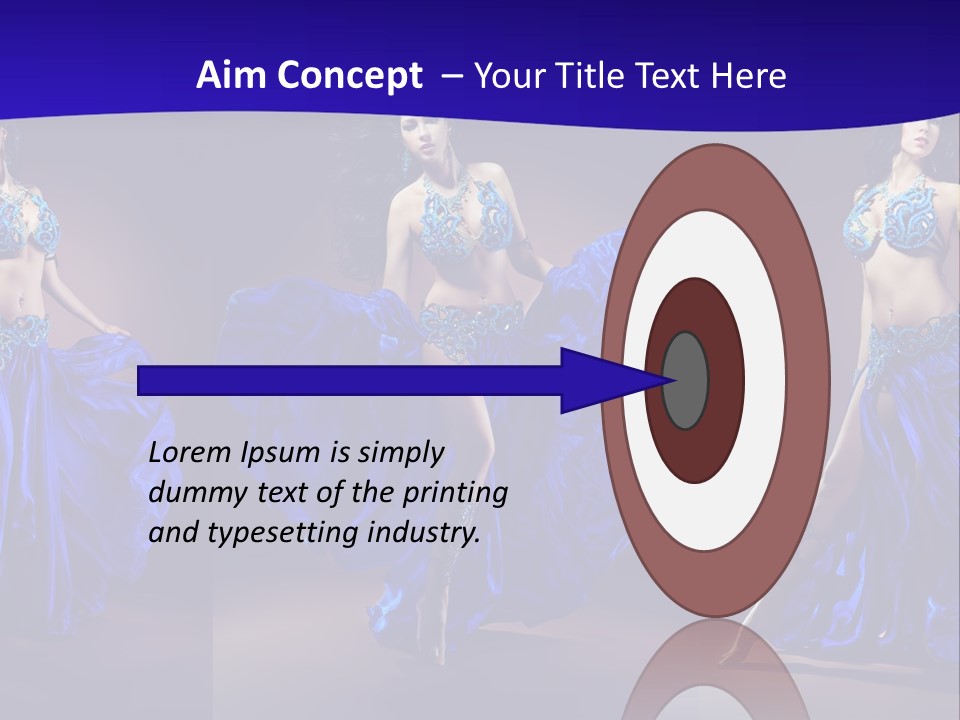 Aim Concept – Your Title Text Here

Lorem Ipsum is simply dummy text of the printing and typesetting industry.